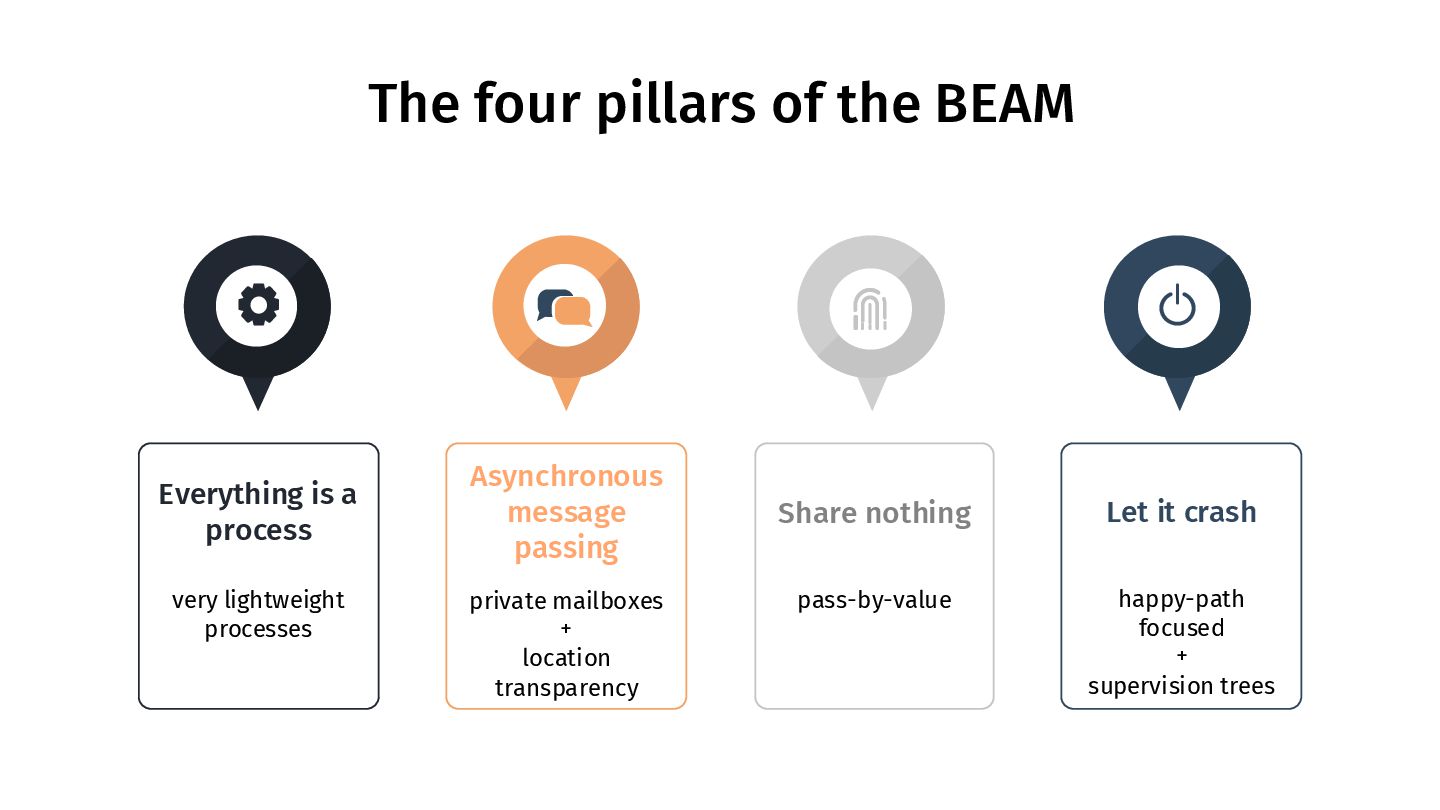 The four pillars of the BEAM

Everything is a process

very lightweight processes

Asynchronous message passing

private mailboxes
+
location transparency

Share nothing

pass-by-value

Let it crash

happy-path focused
+
supervision trees